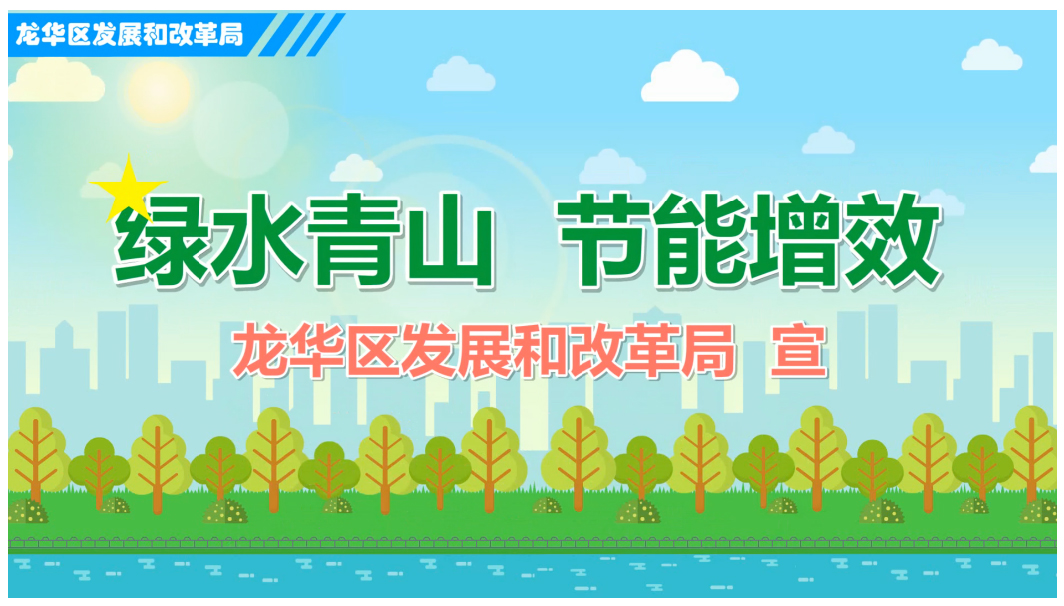 龙华区发展和改革局

绿水青山 节能增效

龙华区发展和改革局 宣